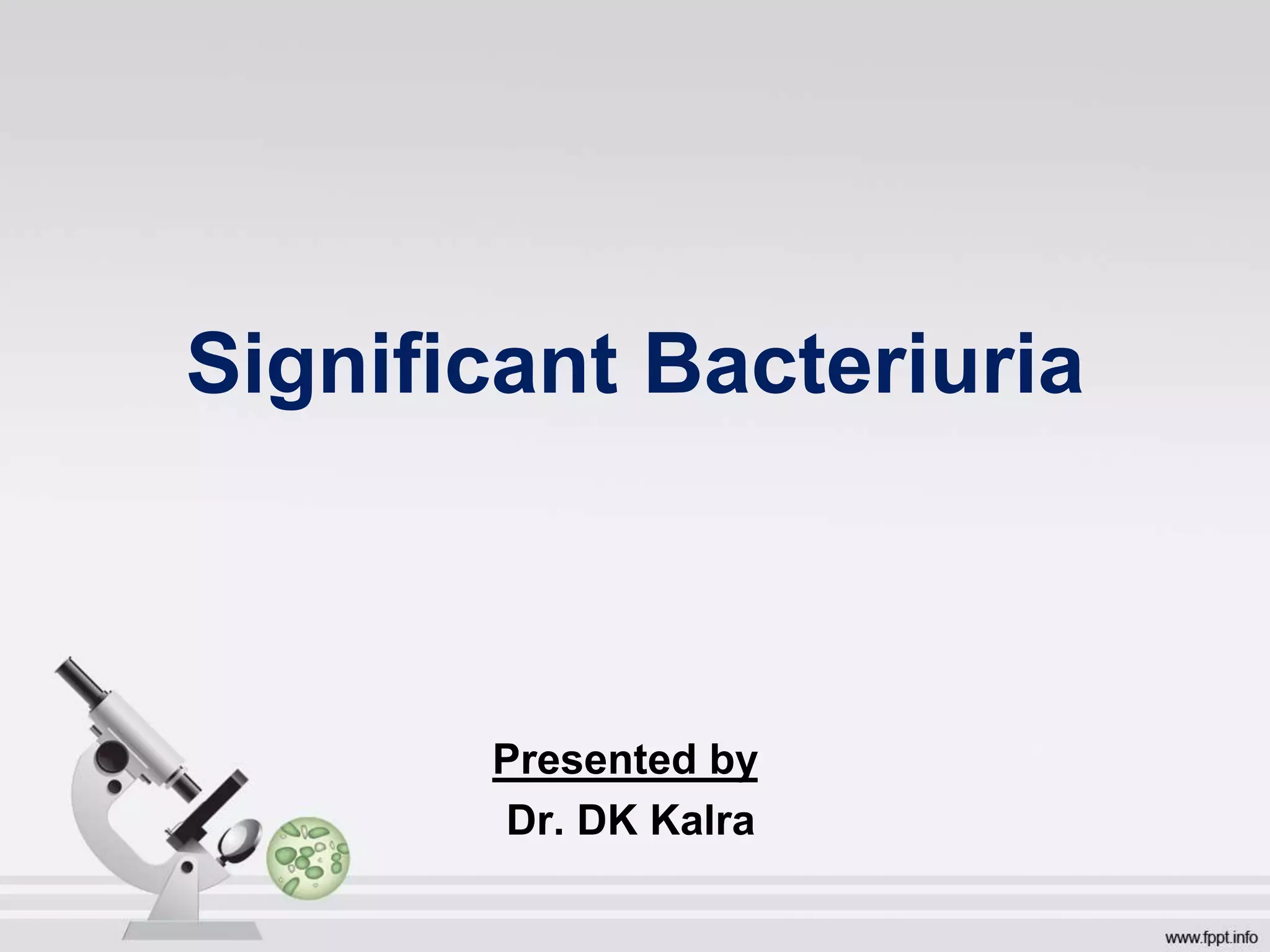 Significant Bacteriuria

Presented by

Dr. DK Kalra

www.fppt.info